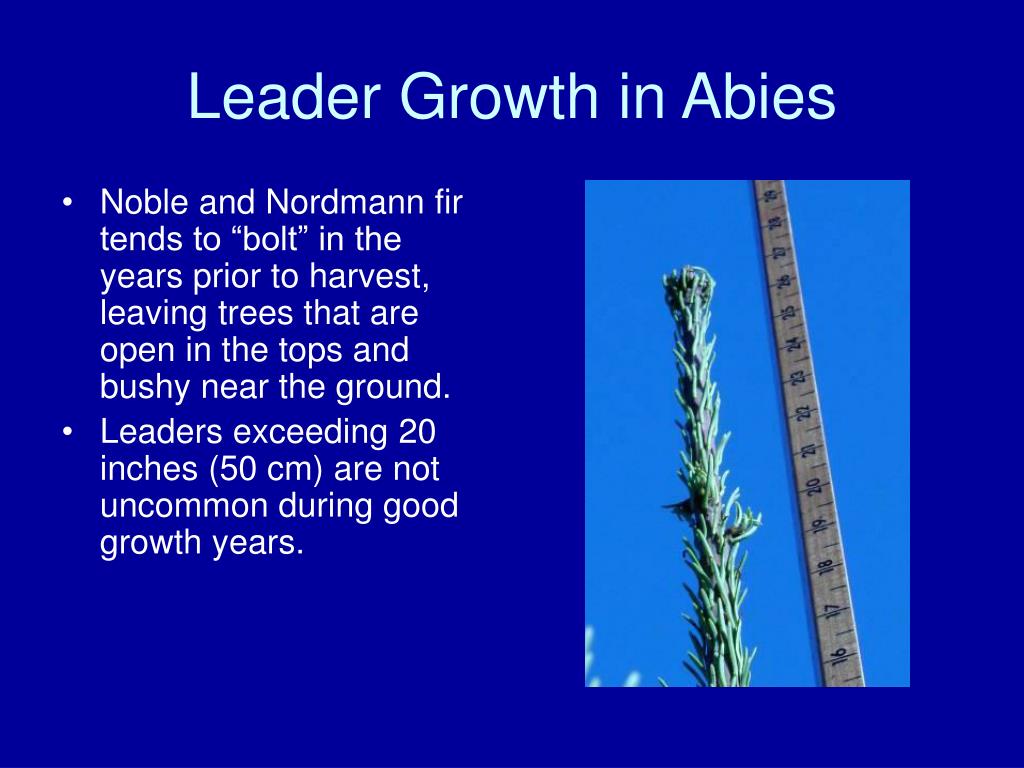 Leader Growth in Abies

• Noble and Nordmann fir tends to “bolt” in the years prior to harvest, leaving trees that are open in the tops and bushy near the ground.
• Leaders exceeding 20 inches (50 cm) are not uncommon during good growth years.

29 28 27 26 25 24 23 22 21 20 19 18 17 16